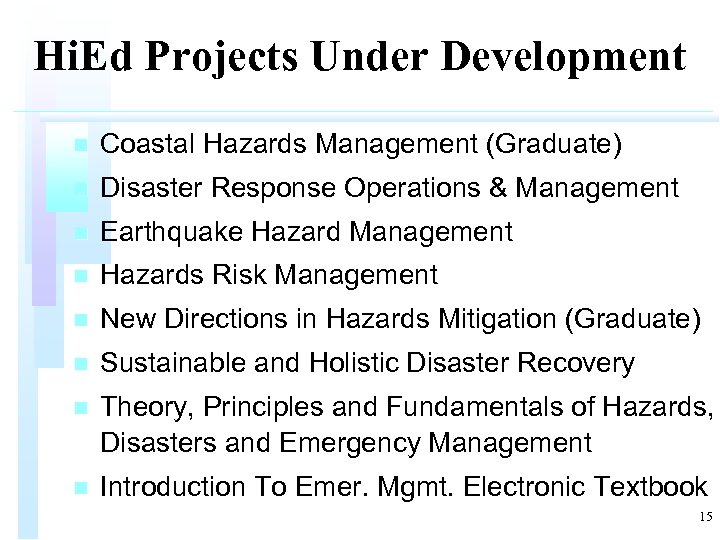 HiEd Projects Under Development

- Coastal Hazards Management (Graduate)
- Disaster Response Operations & Management
- Earthquake Hazard Management
- Hazards Risk Management
- New Directions in Hazards Mitigation (Graduate)
- Sustainable and Holistic Disaster Recovery
- Theory, Principles and Fundamentals of Hazards, Disasters and Emergency Management
- Introduction To Emer. Mgmt. Electronic Textbook

15